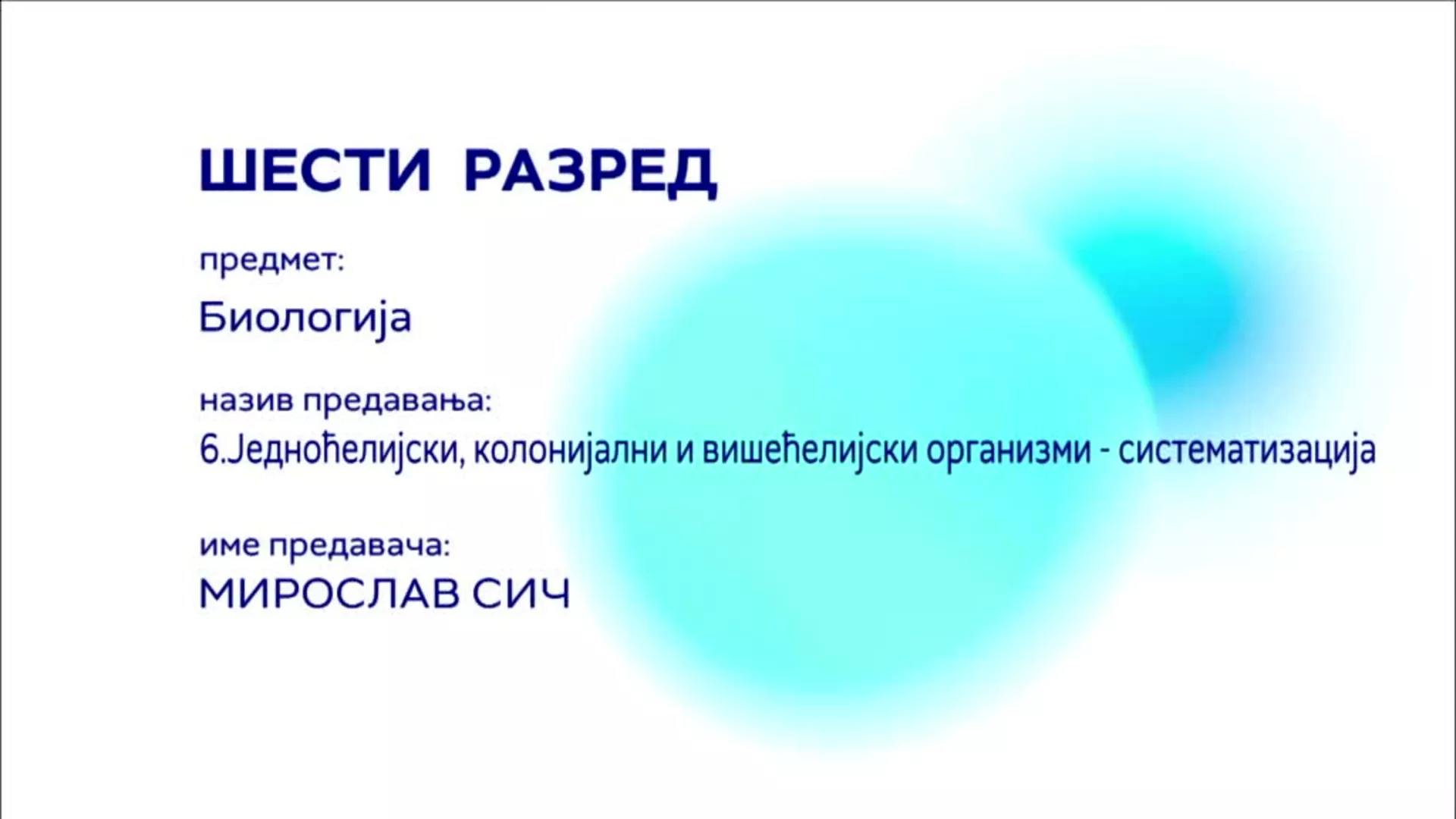 ШЕСТИ РАЗРЕД

предмет:

Биологија

назив предавања:

6.Једноћелијски, колонијални и вишећелијски организми - систематизација

име предавача:

МИРОСЛАВ СИЧ